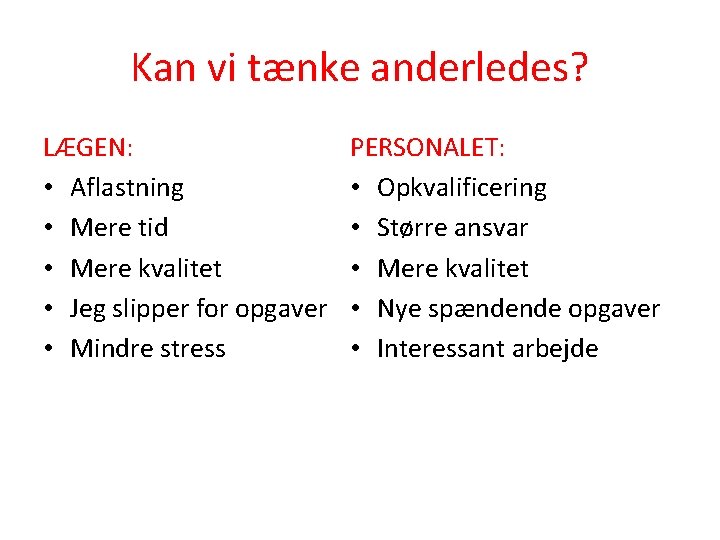 Kan vi tænke anderledes?

LÆGEN:
• Aflastning
• Mere tid
• Mere kvalitet
• Jeg slipper for opgaver
• Mindre stress

PERSONALET:
• Opkvalificering
• Større ansvar
• Mere kvalitet
• Nye spændende opgaver
• Interessant arbejde